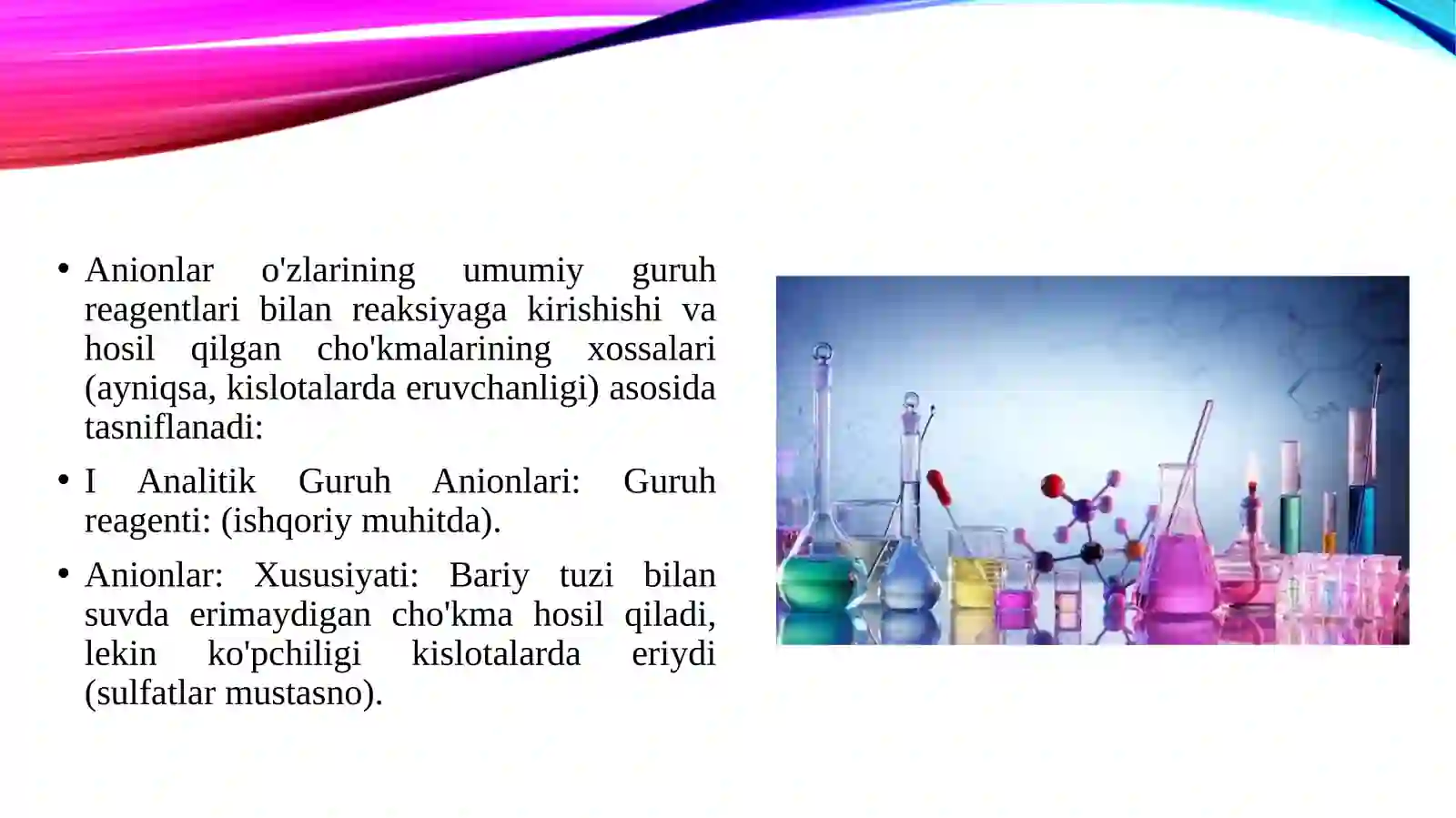 • Anionlar o'zlarining umumiy guruh reagentlari bilan reaksiyaga kirishishi va hosil qilgan cho'kmalarining xossalari (ayniqsa, kislotalarda eruvchanligi) asosida tasniflanadi:

• I Analitik Guruh Anionlari: Guruh reagenti: (ishqoriy muhitda).

• Anionlar: Xususiyati: Bariy tuzi bilan suvda erimaydigan cho'kma hosil qiladi, lekin ko'pchiligi kislotalarda eriydi (sulfatlar mustasno).